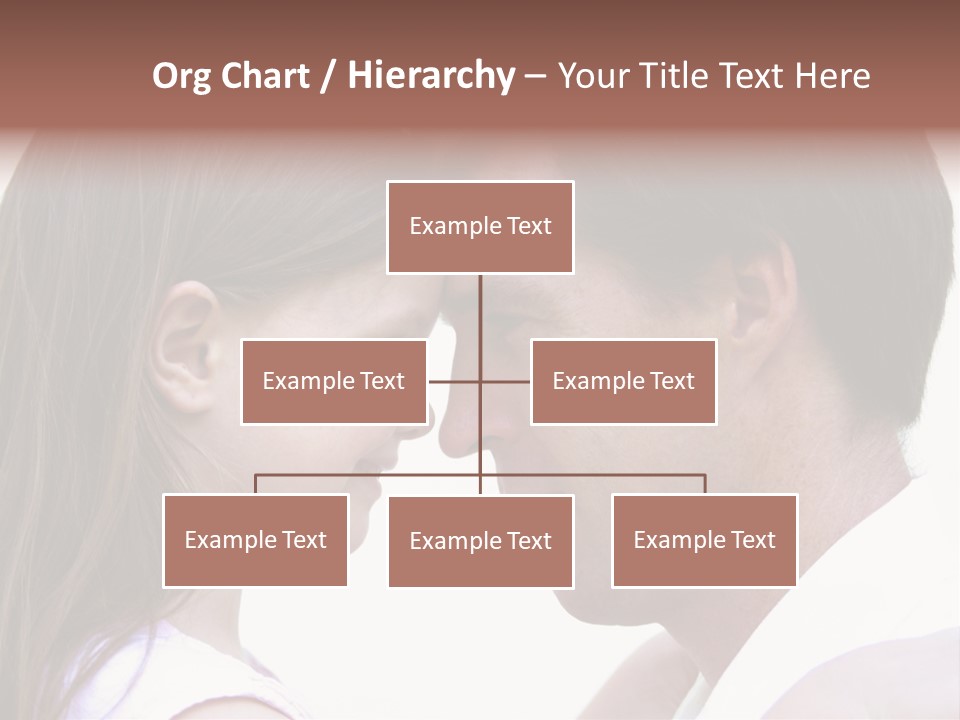 Org Chart / Hierarchy – Your Title Text Here

Example Text

Example Text

Example Text

Example Text

Example Text

Example Text